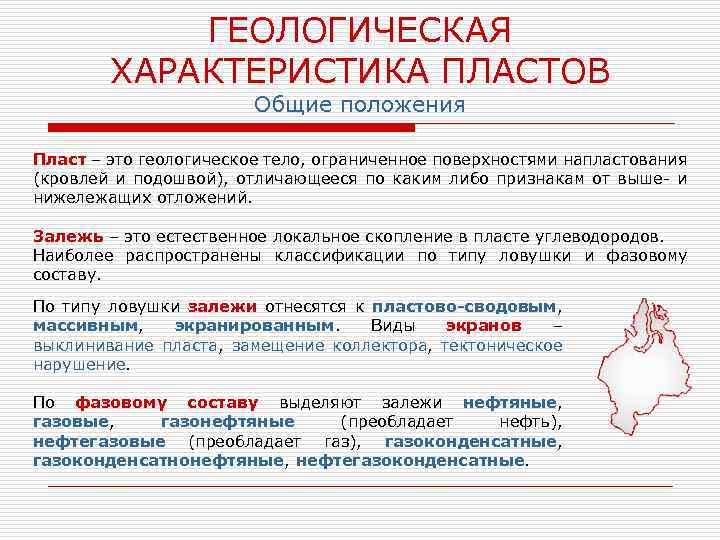 ГЕОЛОГИЧЕСКАЯ ХАРАКТЕРИСТИКА ПЛАСТОВ

Общие положения

Пласт – это геологическое тело, ограниченное поверхностями напластования (кровлей и подошвой), отличающееся по каким либо признакам от выше- и нижележащих отложений.

Залежь – это естественное локальное скопление в пласте углеводородов. Наиболее распространены классификации по типу ловушки и фазовому составу.

По типу ловушки залежи отнесятся к пластово-сводовым, массивным, экранированным. Виды экранов – выклинивание пласта, замещение коллектора, тектоническое нарушение.

По фазовому составу выделяют залежи нефтяные, газовые, газонефтяные (преобладает нефть), нефтегазовые (преобладает газ), газоконденсатные, газоконденсатнонефтяные, нефтегазоконденсатные.